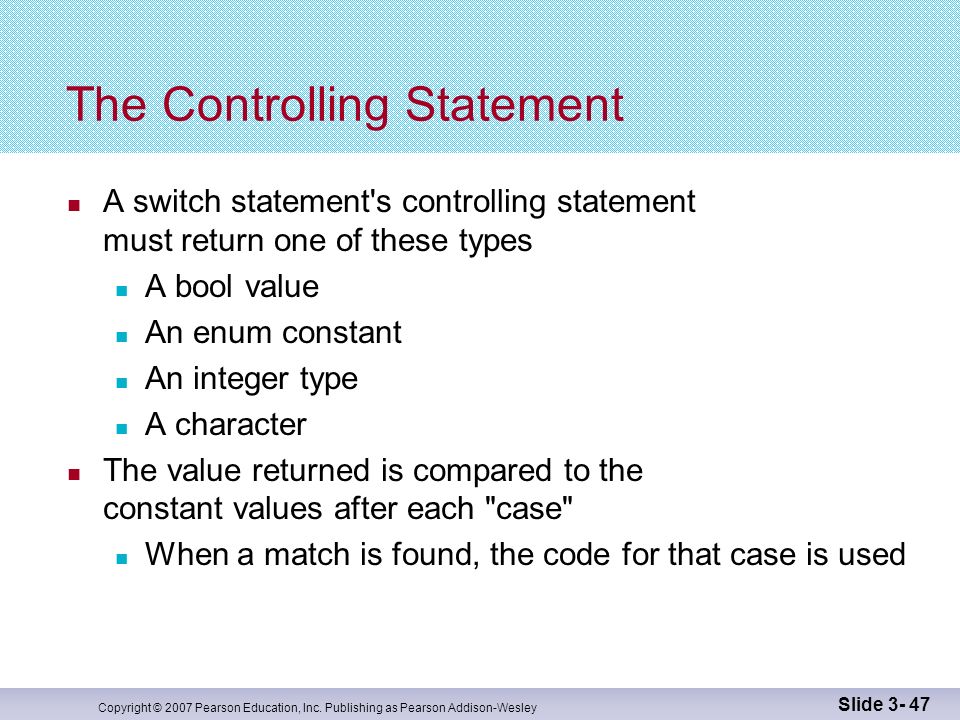 The Controlling Statement

- A switch statement's controlling statement must return one of these types
  - A bool value
  - An enum constant
  - An integer type
  - A character
- The value returned is compared to the constant values after each "case"
  - When a match is found, the code for that case is used

Copyright © 2007 Pearson Education, Inc. Publishing as Pearson Addison-Wesley

Slide 3- 47